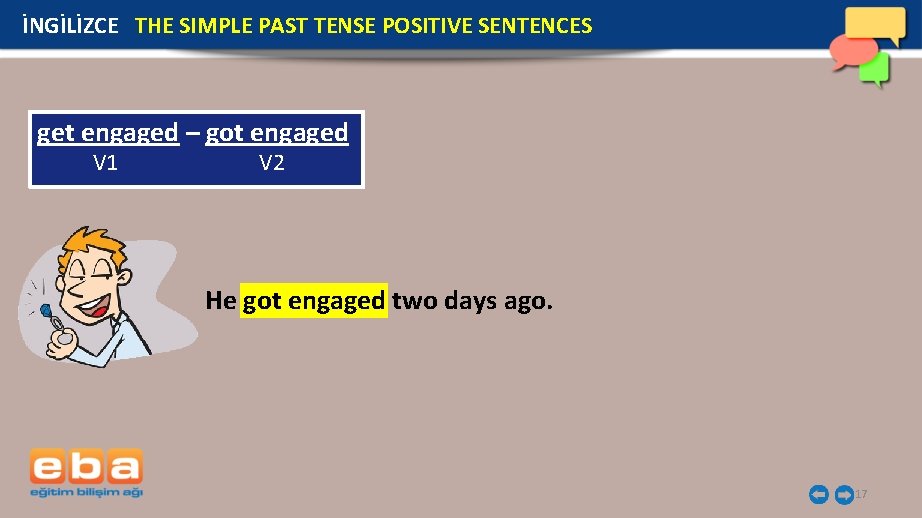 İNGİLİZCE THE SIMPLE PAST TENSE POSITIVE SENTENCES

get engaged – got engaged
V1 V2

He got engaged two days ago.

eba
eğitim bilişim ağı

17